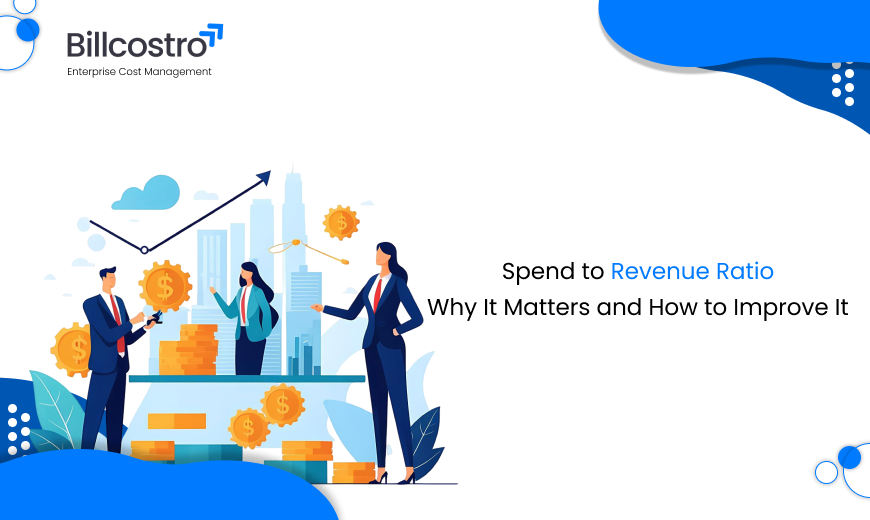 Billcostro
Enterprise Cost Management

Spend to Revenue Ratio
Why It Matters and How to Improve It